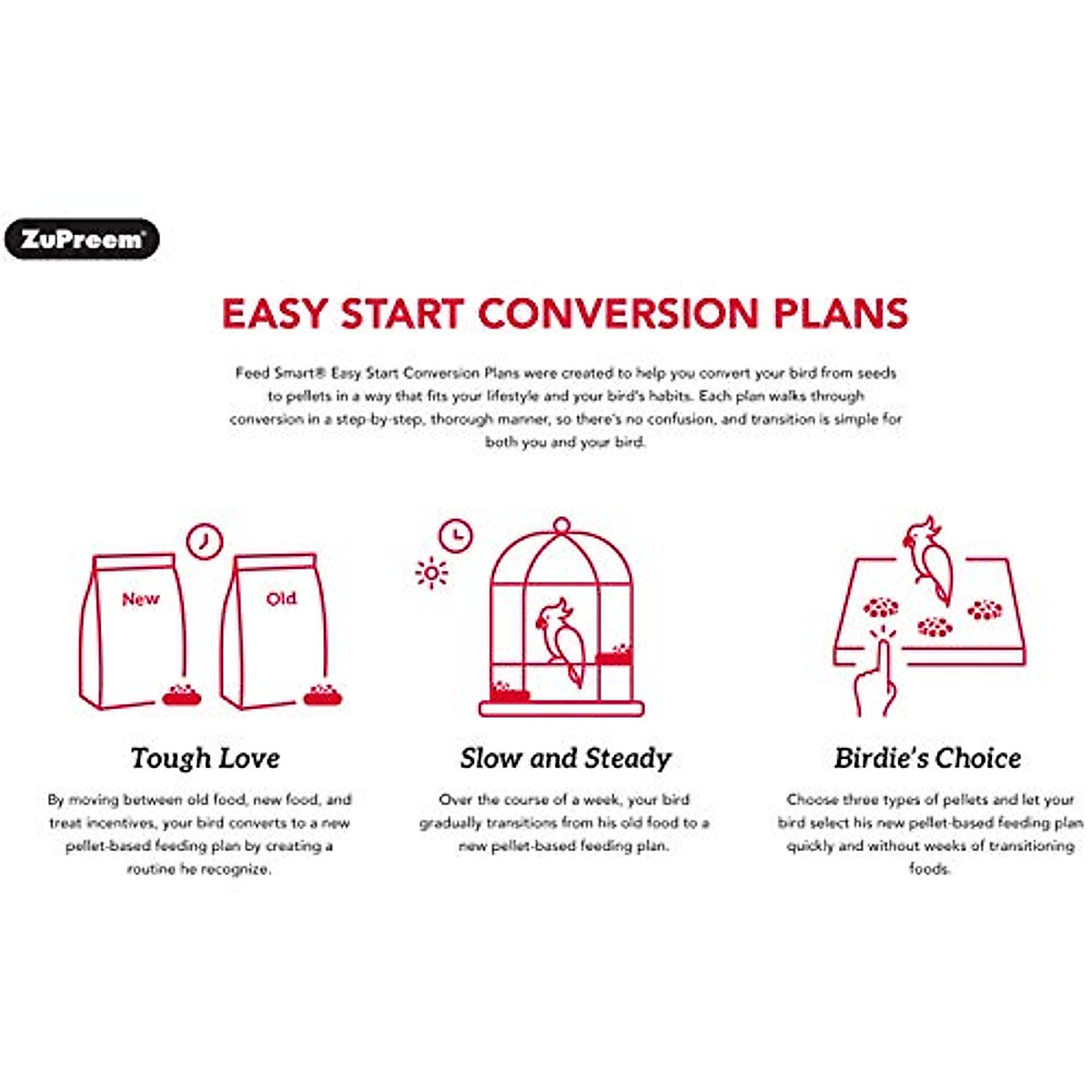 ZuPreem®

EASY START CONVERSION PLANS

Feed Smart® Easy Start Conversion Plans were created to help you convert your bird from seeds to pellets in a way that fits your lifestyle and your bird's habits. Each plan walks through conversion in a step-by-step, thorough manner, so there's no confusion, and transition is simple for both you and your bird.

New

Old

Tough Love

By moving between old food, new food, and treat incentives, your bird converts to a new pellet-based feeding plan by creating a routine he recognize.

Slow and Steady

Over the course of a week, your bird gradually transitions from his old food to a new pellet-based feeding plan.

Birdie's Choice

Choose three types of pellets and let your bird select his new pellet-based feeding plan quickly and without weeks of transitioning foods.